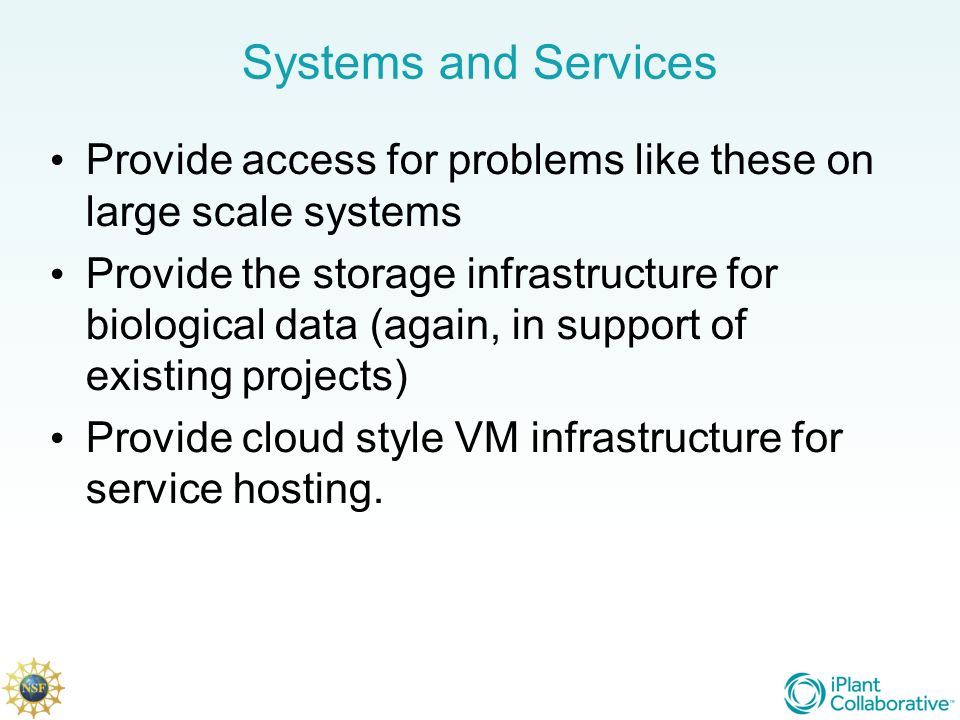 Systems and Services

• Provide access for problems like these on large scale systems
• Provide the storage infrastructure for biological data (again, in support of existing projects)
• Provide cloud style VM infrastructure for service hosting.

NSF

iPlant Collaborative™